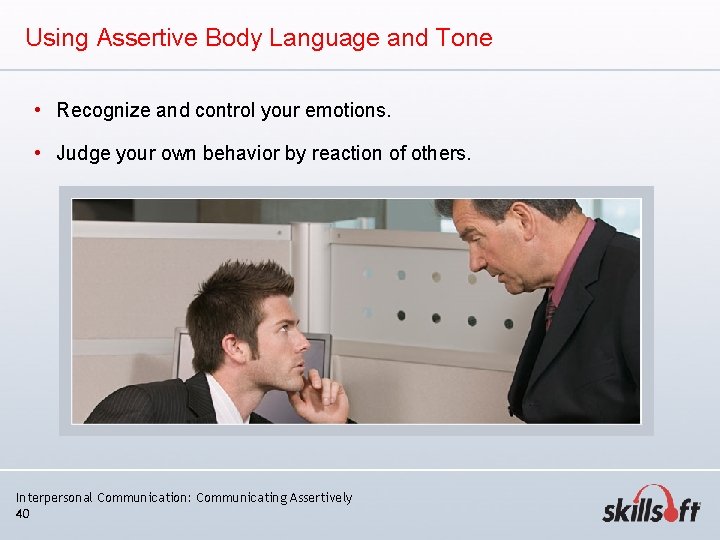 Using Assertive Body Language and Tone

• Recognize and control your emotions.

• Judge your own behavior by reaction of others.

Interpersonal Communication: Communicating Assertively
40

skillsoft